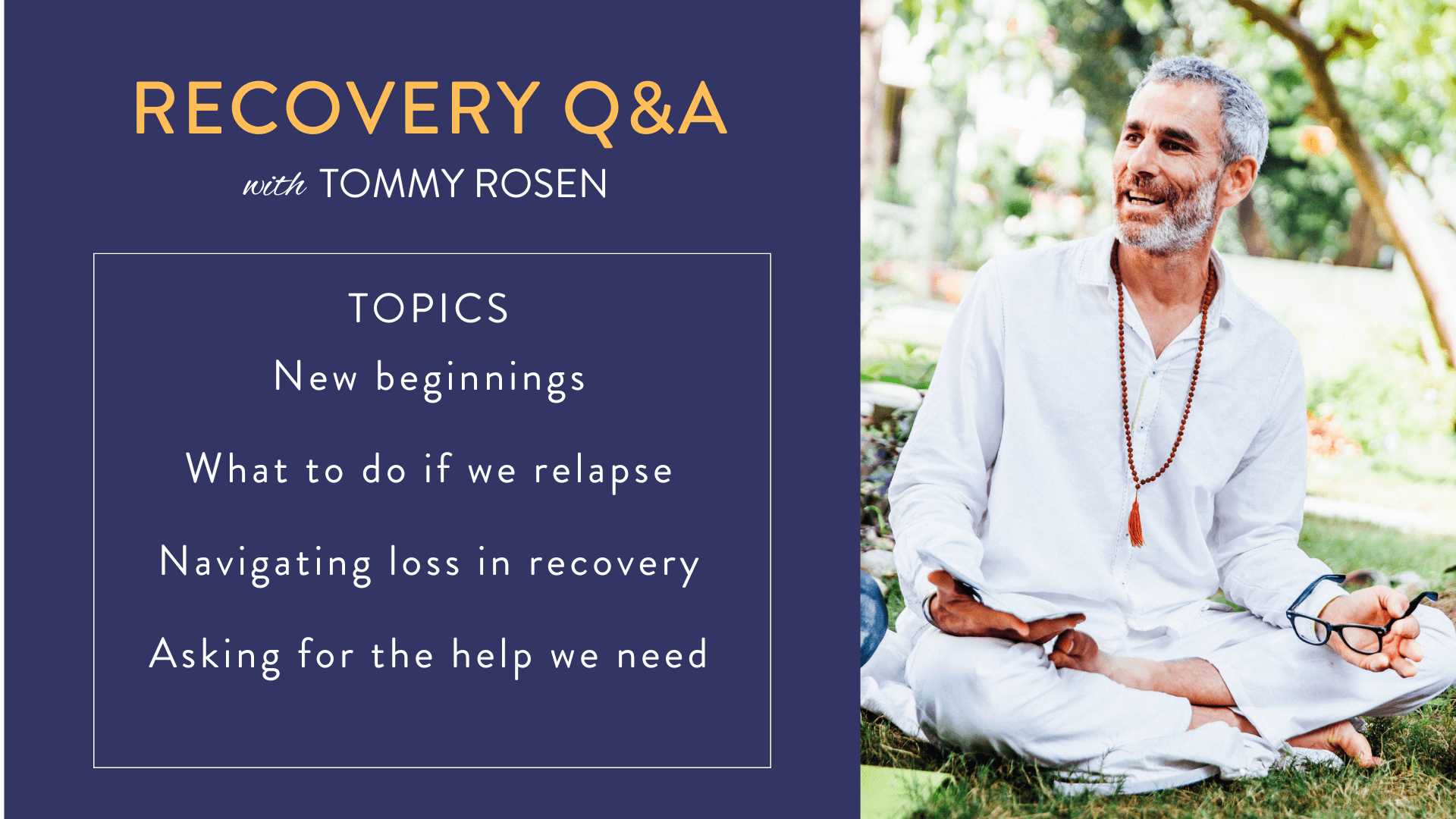 RECOVERY Q&A

with TOMMY ROSEN

TOPICS

New beginnings

What to do if we relapse

Navigating loss in recovery

Asking for the help we need